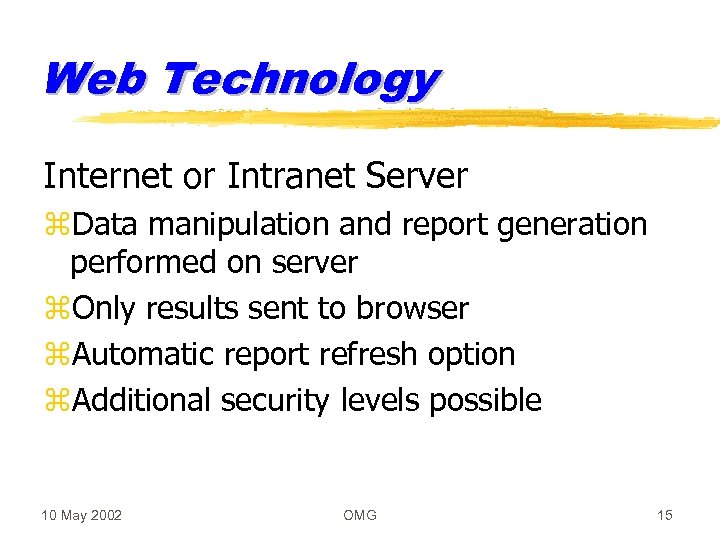 Web Technology

Internet or Intranet Server

⌘Data manipulation and report generation performed on server

⌘Only results sent to browser

⌘Automatic report refresh option

⌘Additional security levels possible

10 May 2002

OMG

15